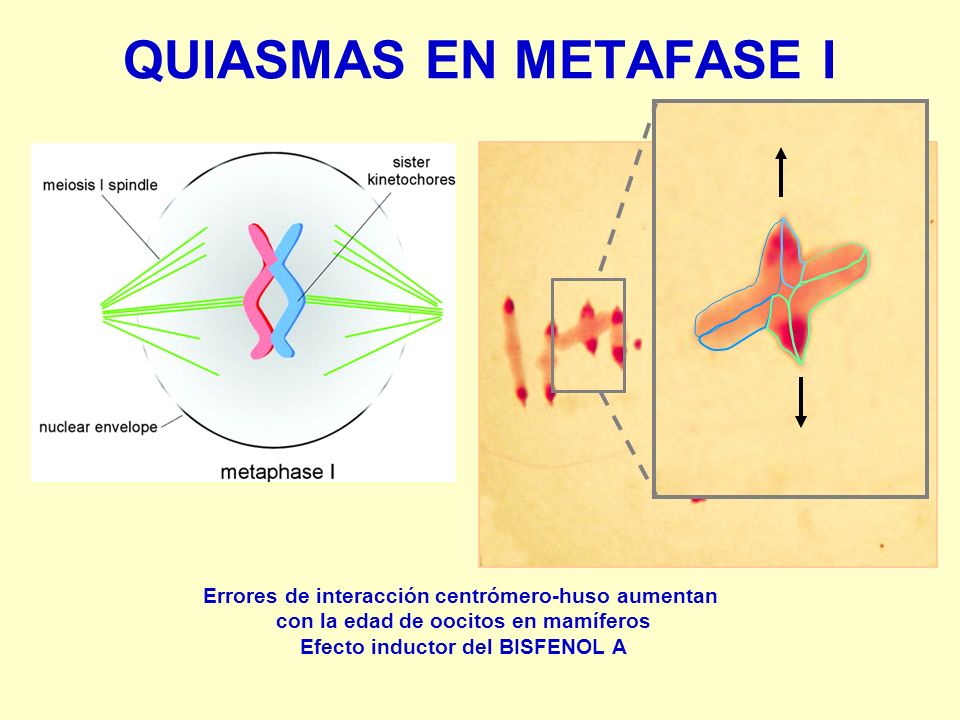 QUIASMAS EN METAFASE I

meiosis I spindle

sister kinetochores

nuclear envelope

metaphase I

Errores de interacción centrómero-huso aumentan
con la edad de oocitos en mamíferos
Efecto inductor del BISFENOL A